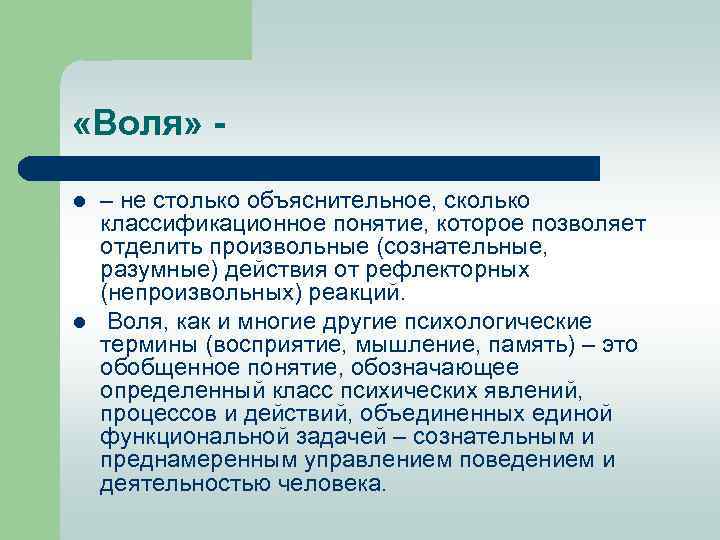 «Воля» -

- – не столько объяснительное, сколько классификационное понятие, которое позволяет отделить произвольные (сознательные, разумные) действия от рефлекторных (непроизвольных) реакций.
- Воля, как и многие другие психологические термины (восприятие, мышление, память) – это обобщенное понятие, обозначающее определенный класс психических явлений, процессов и действий, объединенных единой функциональной задачей – сознательным и преднамеренным управлением поведением и деятельностью человека.